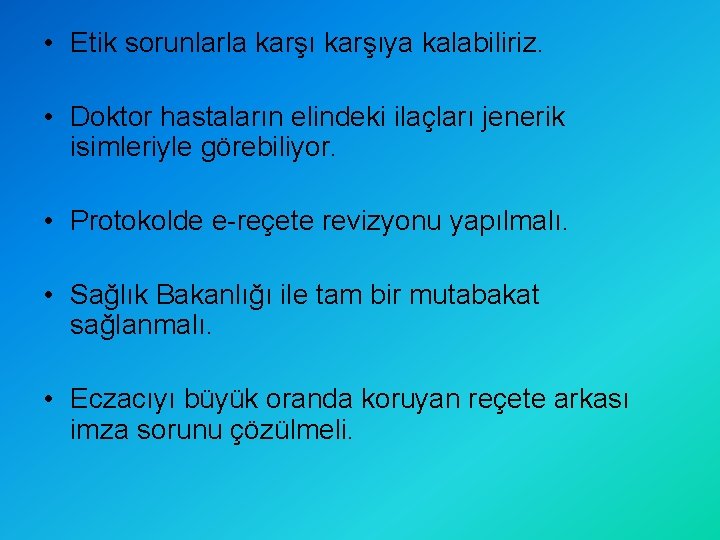 • Etik sorunlarla karşı karşıya kalabiliriz.

• Doktor hastaların elindeki ilaçları jenerik isimleriyle görebiliyor.

• Protokolde e-reçete revizyonu yapılmalı.

• Sağlık Bakanlığı ile tam bir mutabakat sağlanmalı.

• Eczacıyı büyük oranda koruyan reçete arkası imza sorunu çözülmeli.